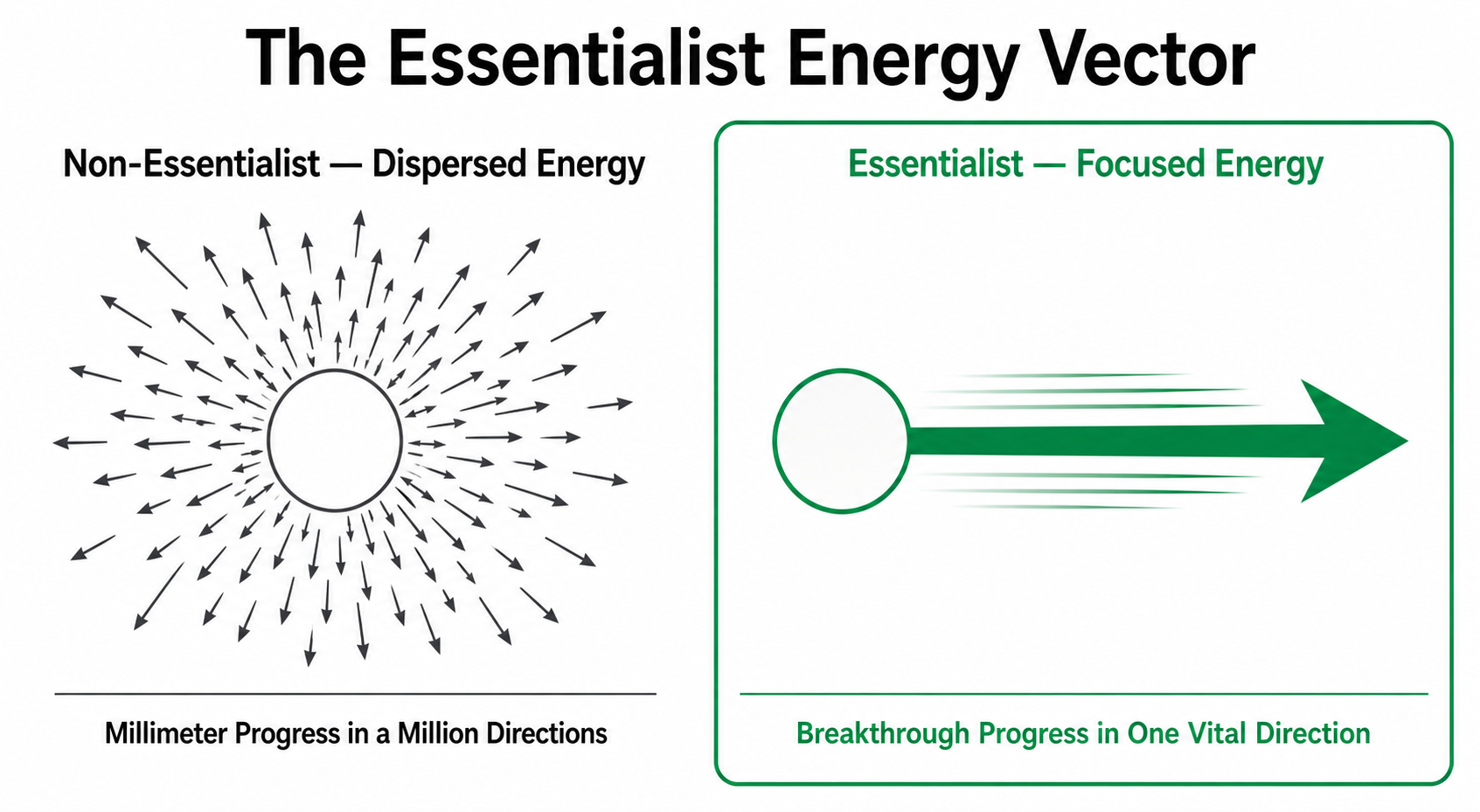 The Essentialist Energy Vector

Non-Essentialist — Dispersed Energy

Millimeter Progress in a Million Directions

Essentialist — Focused Energy

Breakthrough Progress in One Vital Direction